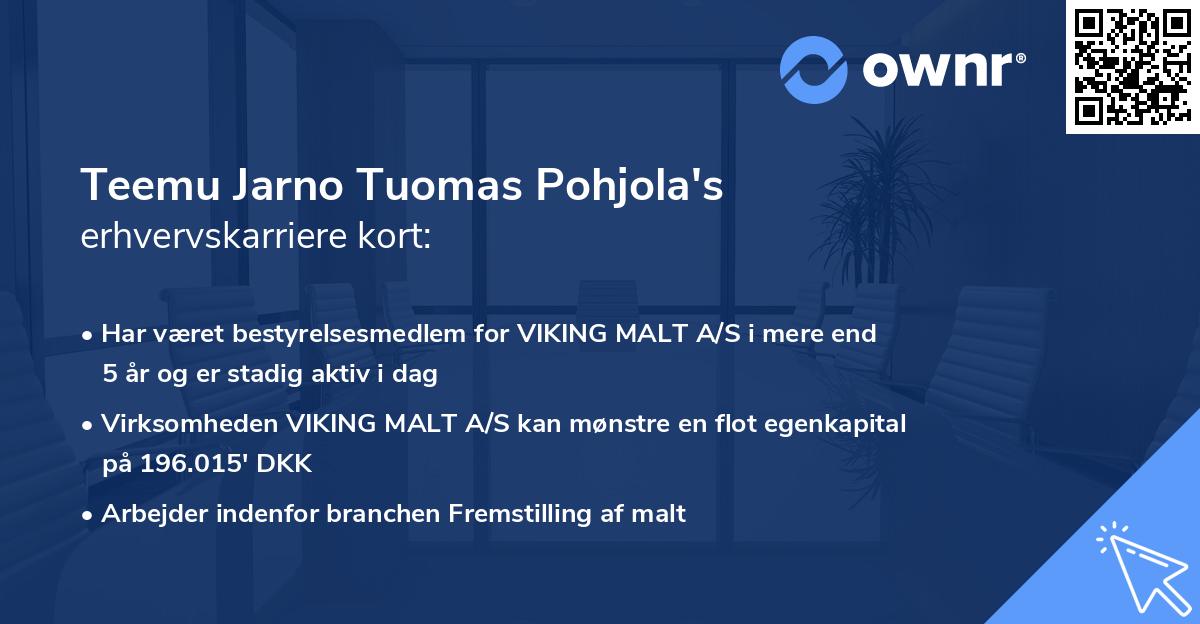 ownr®

Teemu Jarno Tuomas Pohjola's
erhvervskarriere kort:

• Har været bestyrelsesmedlem for VIKING MALT A/S i mere end 5 år og er stadig aktiv i dag

• Virksomheden VIKING MALT A/S kan mønstre en flot egenkapital på 196.015' DKK

• Arbejder indenfor branchen Fremstilling af malt